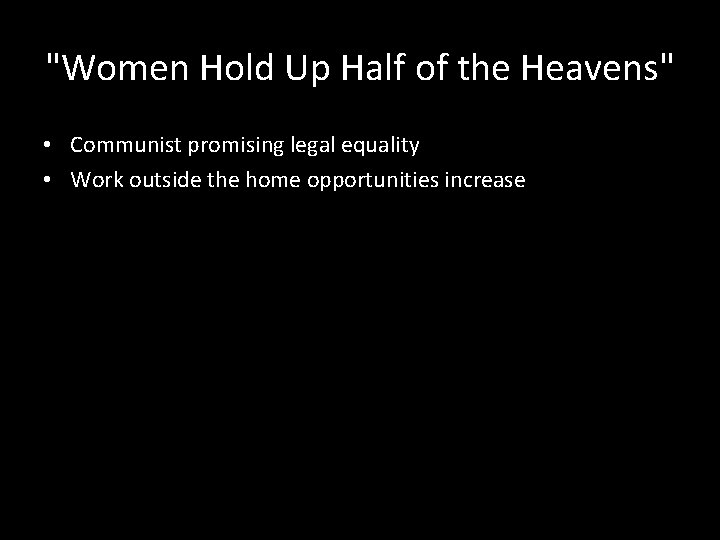 "Women Hold Up Half of the Heavens"

• Communist promising legal equality
• Work outside the home opportunities increase